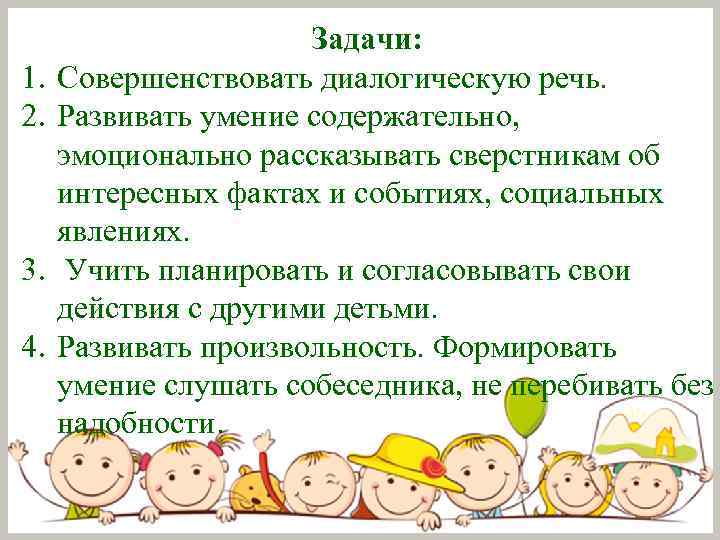 Задачи:

1. Совершенствовать диалогическую речь.
2. Развивать умение содержательно, эмоционально рассказывать сверстникам об интересных фактах и событиях, социальных явлениях.
3. Учить планировать и согласовывать свои действия с другими детьми.
4. Развивать произвольность. Формировать умение слушать собеседника, не перебивать без надобности.